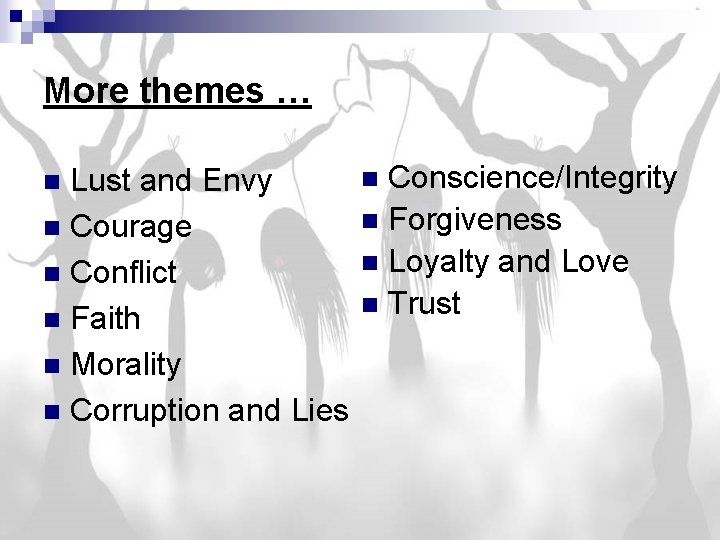 More themes …

- Lust and Envy
- Courage
- Conflict
- Faith
- Morality
- Corruption and Lies

- Conscience/Integrity
- Forgiveness
- Loyalty and Love
- Trust